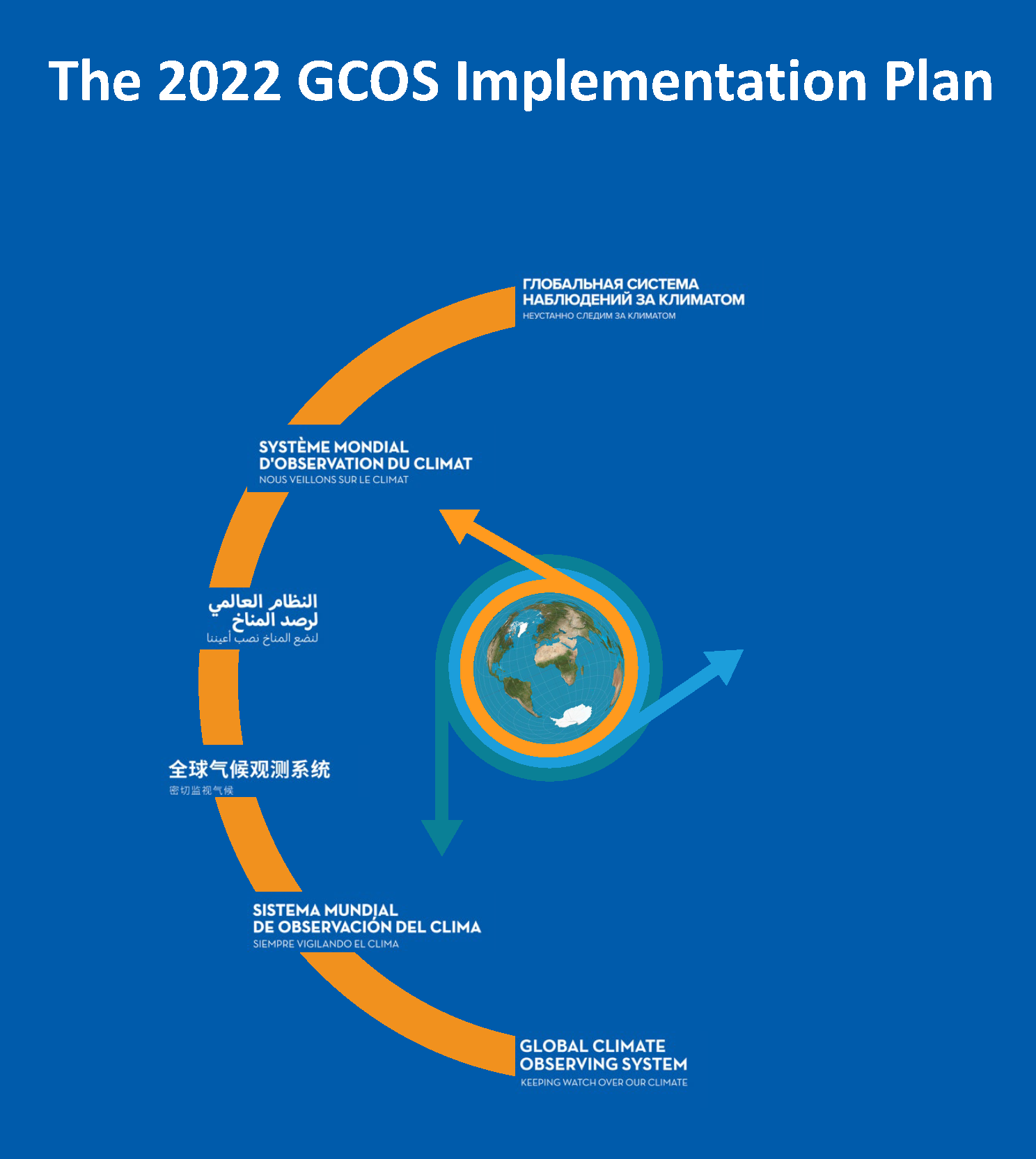 The 2022 GCOS Implementation Plan

ГЛОБАЛЬНАЯ СИСТЕМА НАБЛЮДЕНИЙ ЗА КЛИМАТОМ
НЕУСТАННО СЛЕДИМ ЗА КЛИМАТОМ

SYSTÈME MONDIAL D'OBSERVATION DU CLIMAT
NOUS VEILLONS SUR LE CLIMAT

النظام العالمي لرصد المناخ
لنضع المناخ نصب أعيننا

全球气候观测系统
密切监视气候

SISTEMA MUNDIAL DE OBSERVACIÓN DEL CLIMA
SIEMPRE VIGILANDO EL CLIMA

GLOBAL CLIMATE OBSERVING SYSTEM
KEEPING WATCH OVER OUR CLIMATE